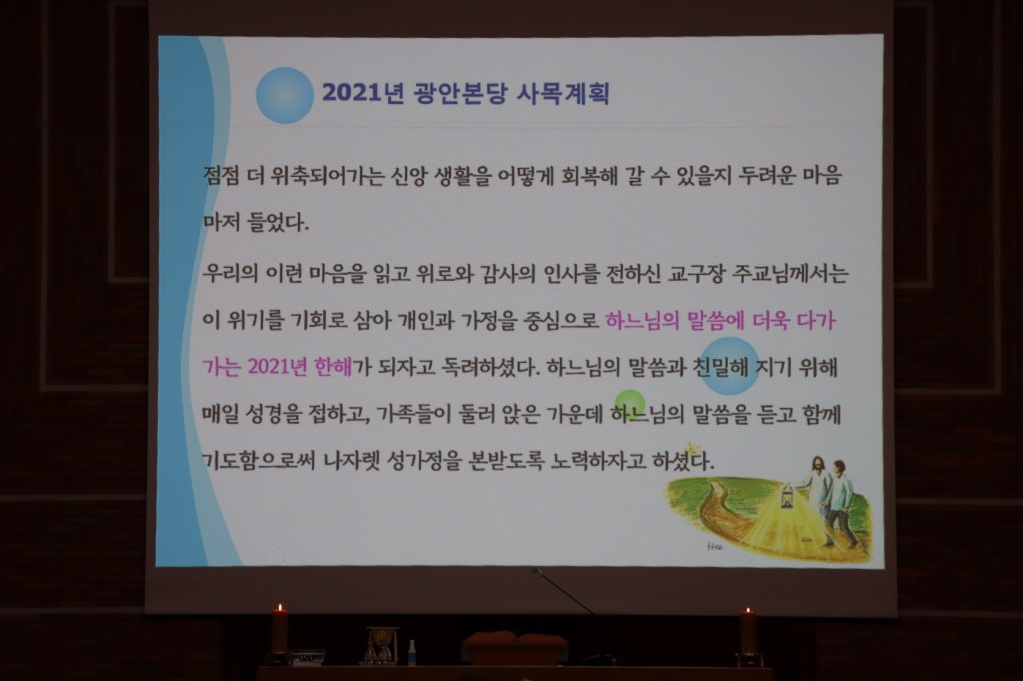 2021년 광안본당 사목계획

점점 더 위축되어가는 신앙 생활을 어떻게 회복해 갈 수 있을지 두려운 마음마저 들었다.

우리의 이런 마음을 읽고 위로와 감사의 인사를 전하신 교구장 주교님께서는 이 위기를 기회로 삼아 개인과 가정을 중심으로 하느님의 말씀에 더욱 다가가는 2021년 한해가 되자고 독려하셨다. 하느님의 말씀과 친밀해 지기 위해 매일 성경을 접하고, 가족들이 둘러 앉은 가운데 하느님의 말씀을 듣고 함께 기도함으로써 나자렛 성가정을 본받도록 노력하자고 하셨다.